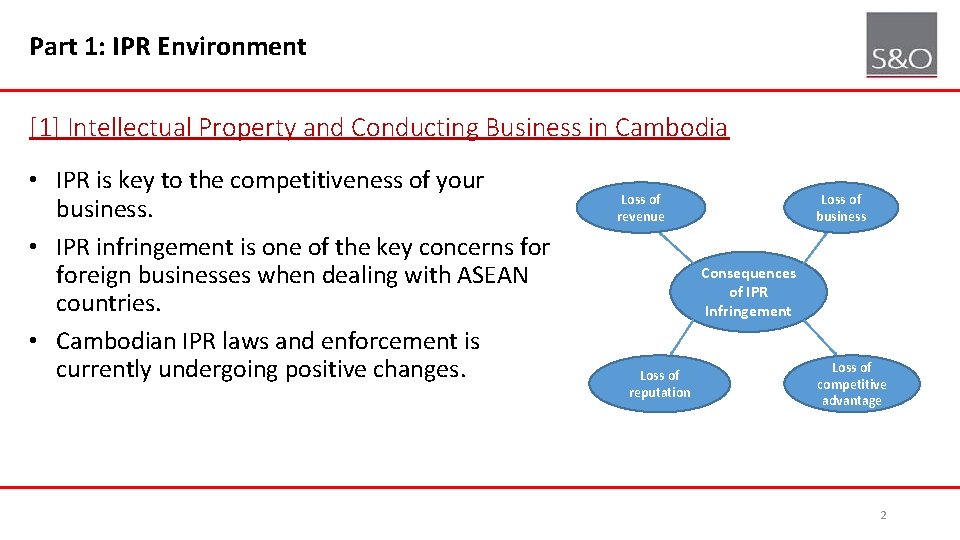 Part 1: IPR Environment

S&O

[1] Intellectual Property and Conducting Business in Cambodia

• IPR is key to the competitiveness of your business.
• IPR infringement is one of the key concerns for foreign businesses when dealing with ASEAN countries.
• Cambodian IPR laws and enforcement is currently undergoing positive changes.

Loss of revenue

Loss of business

Consequences of IPR Infringement

Loss of reputation

Loss of competitive advantage

2